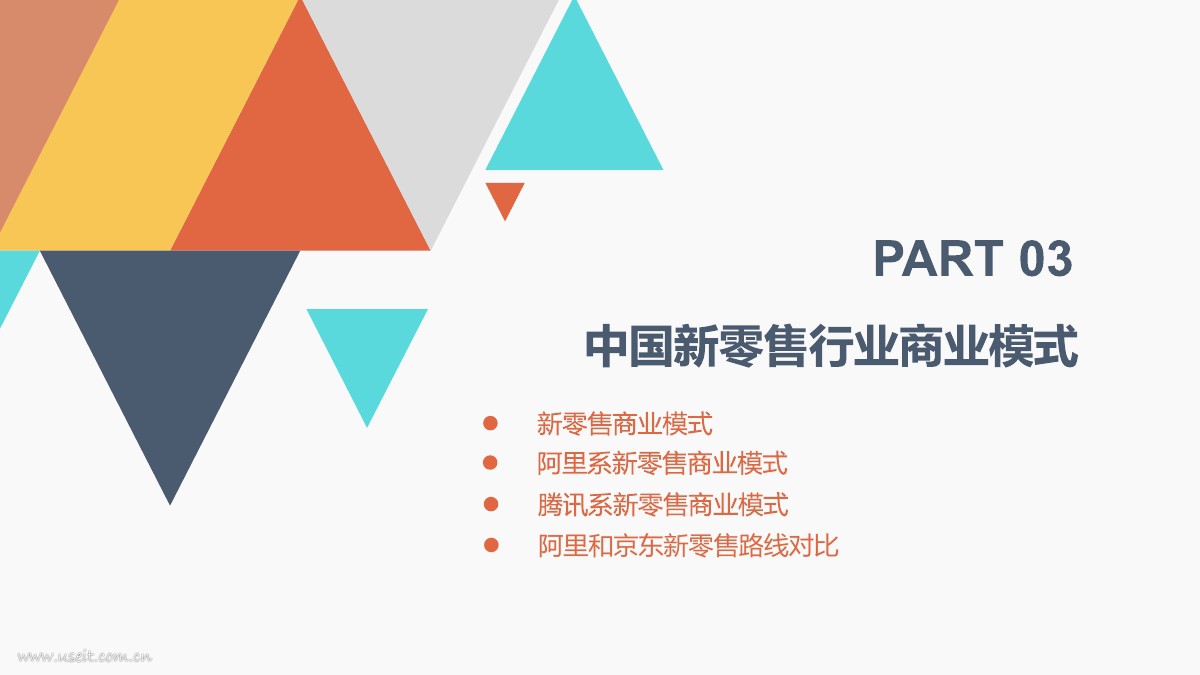 PART 03

中国新零售行业商业模式

- 新零售商业模式
- 阿里系新零售商业模式
- 腾讯系新零售商业模式
- 阿里和京东新零售路线对比

www.useit.com.cn